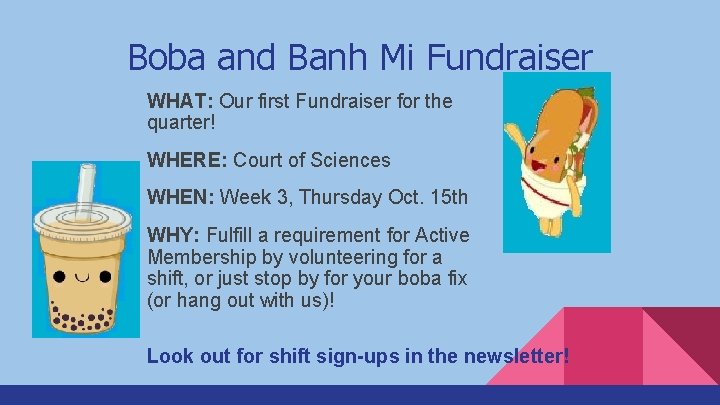 Boba and Banh Mi Fundraiser

WHAT: Our first Fundraiser for the quarter!

WHERE: Court of Sciences

WHEN: Week 3, Thursday Oct. 15th

WHY: Fulfill a requirement for Active Membership by volunteering for a shift, or just stop by for your boba fix (or hang out with us)!

Look out for shift sign-ups in the newsletter!